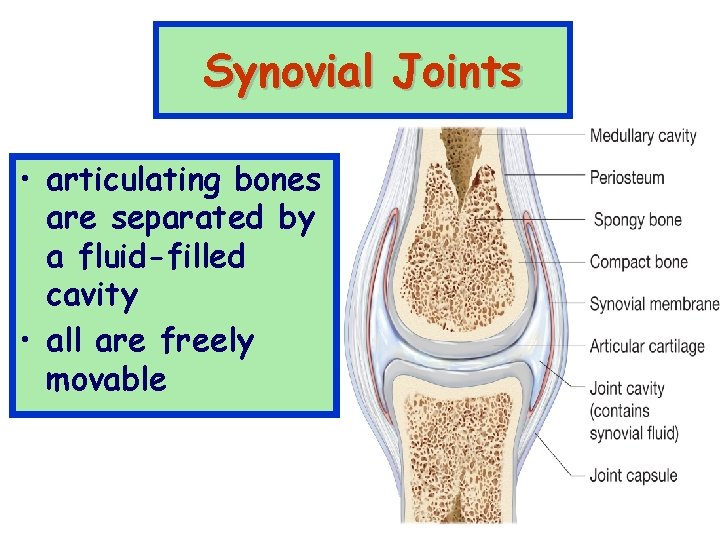 Synovial Joints

• articulating bones are separated by a fluid-filled cavity
• all are freely movable

Medullary cavity
Periosteum
Spongy bone
Compact bone
Synovial membrane
Articular cartilage
Joint cavity (contains synovial fluid)
Joint capsule